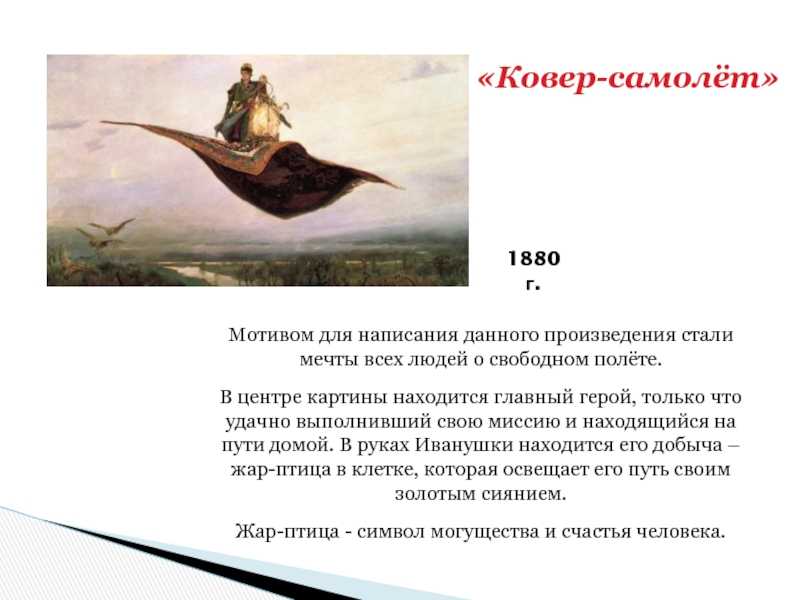 «Ковер-самолёт»

1880 г.

Мотивом для написания данного произведения стали мечты всех людей о свободном полёте.

В центре картины находится главный герой, только что удачно выполнивший свою миссию и находящийся на пути домой. В руках Иванушки находится его добыча – жар-птица в клетке, которая освещает его путь своим золотым сиянием.

Жар-птица - символ могущества и счастья человека.